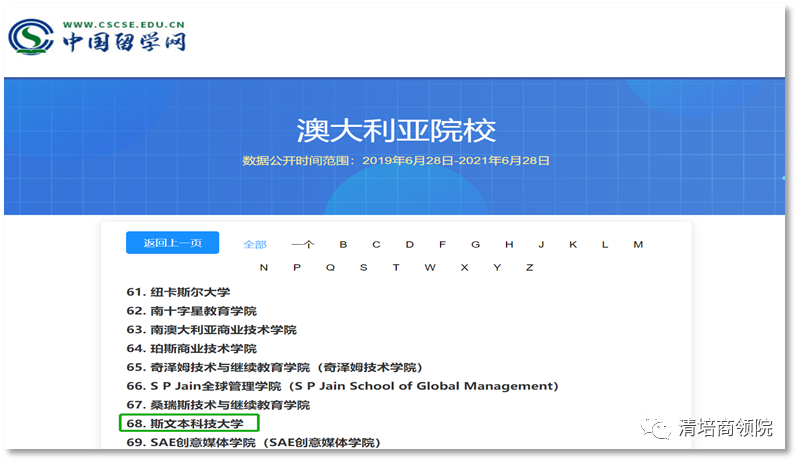 WWW.CSCSE.EDU.CN
中国留学网

澳大利亚院校
数据公开时间范围：2019年6月28日-2021年6月28日

返回上一页 全部 一个 B C D F G H J K L M N P Q S T W X Y Z

61. 纽卡斯尔大学
62. 南十字星教育学院
63. 南澳大利亚商业技术学院
64. 珀斯商业技术学院
65. 奇泽姆技术与继续教育学院（奇泽姆技术学院）
66. S P Jain全球管理学院（S P Jain School of Global Management）
67. 桑瑞斯技术与继续教育学院
68. 斯文本科技大学
69. SAE创意媒体学院（SAE创意媒体学院）

清培商领院